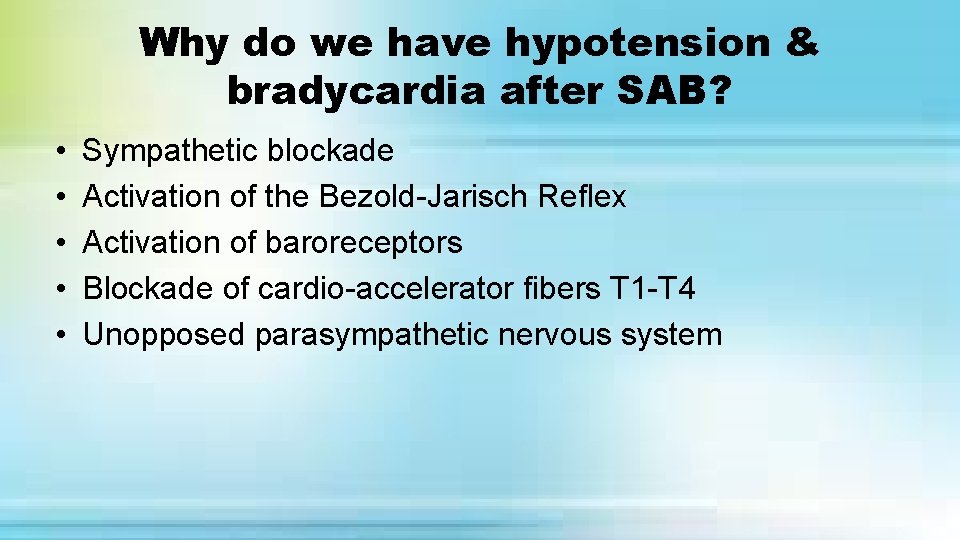 Why do we have hypotension & bradycardia after SAB?

• Sympathetic blockade
• Activation of the Bezold-Jarisch Reflex
• Activation of baroreceptors
• Blockade of cardio-accelerator fibers T1-T4
• Unopposed parasympathetic nervous system